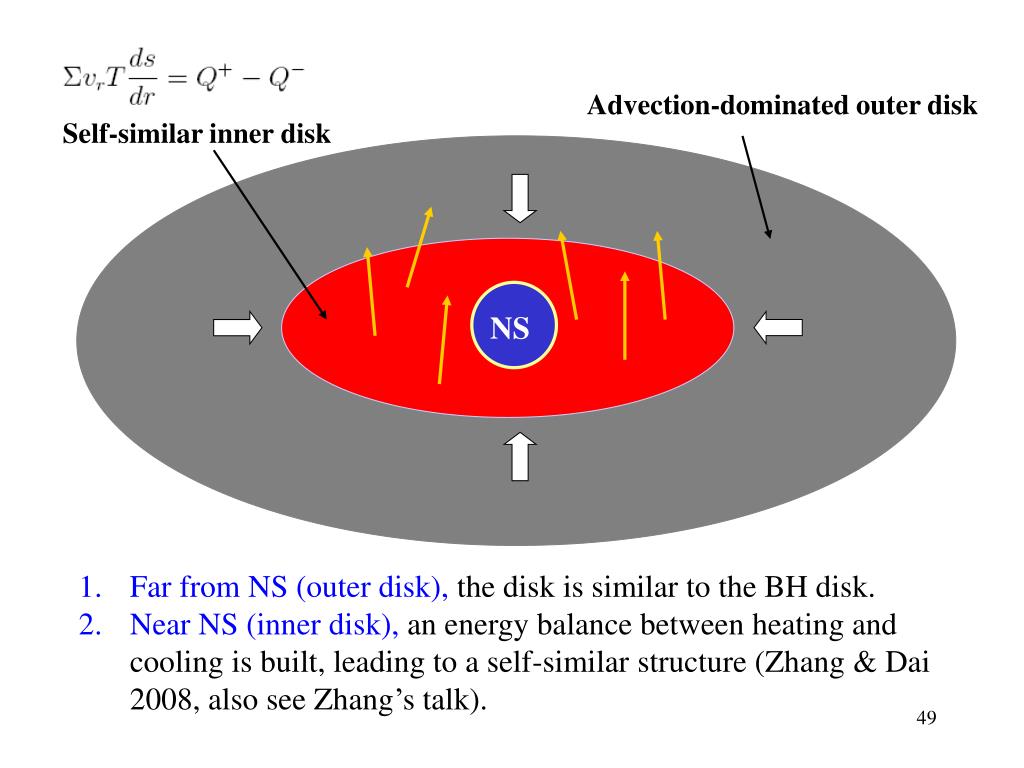 $\Sigma v_r T \frac{ds}{dr} = Q^+ - Q^-$

Advection-dominated outer disk

Self-similar inner disk

NS

1. Far from NS (outer disk), the disk is similar to the BH disk.
2. Near NS (inner disk), an energy balance between heating and cooling is built, leading to a self-similar structure (Zhang & Dai 2008, also see Zhang’s talk).

49